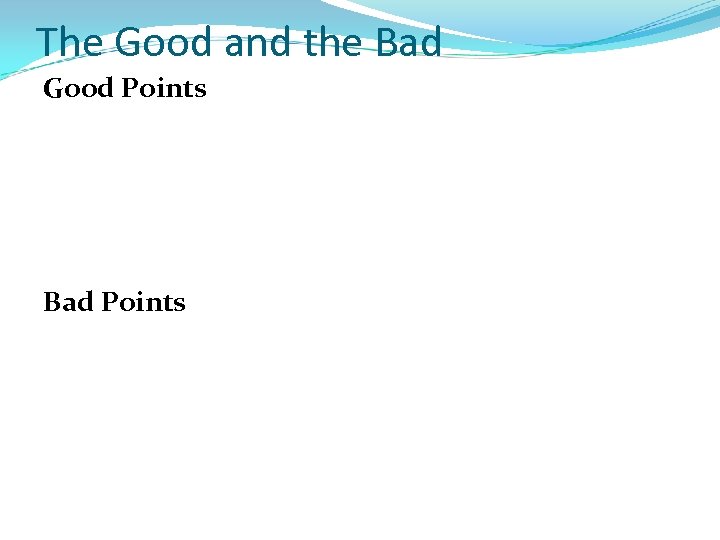 The Good and the Bad

Good Points

Bad Points